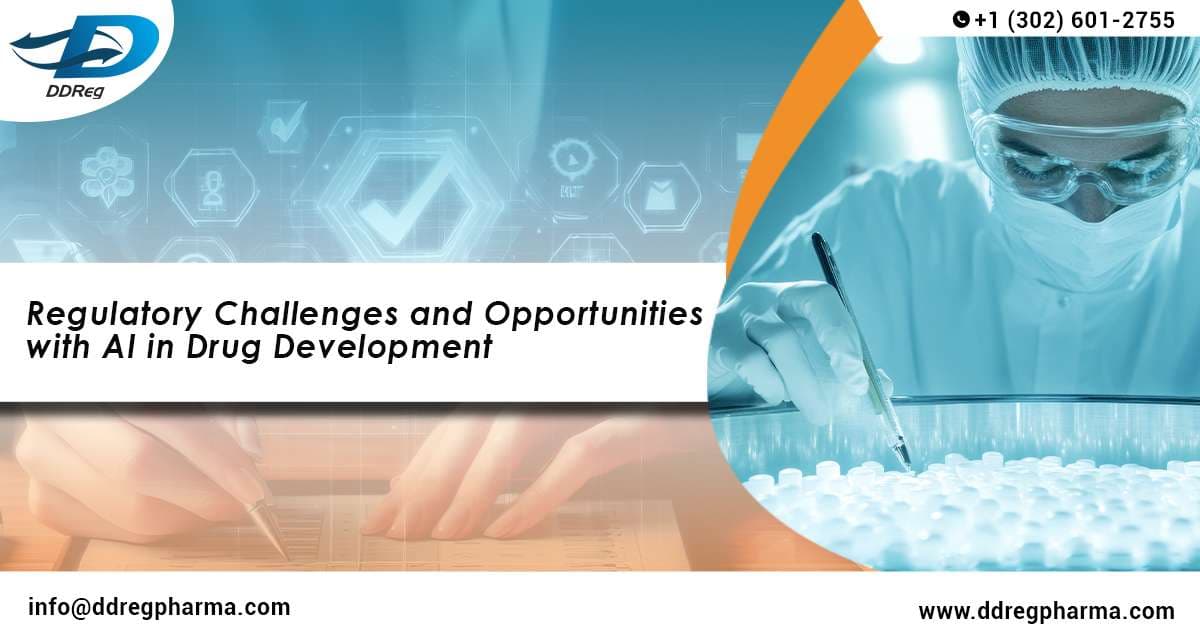 DDReg

+1 (302) 601-2755

Regulatory Challenges and Opportunities with AI in Drug Development

info@ddregpharma.com

www.ddregpharma.com